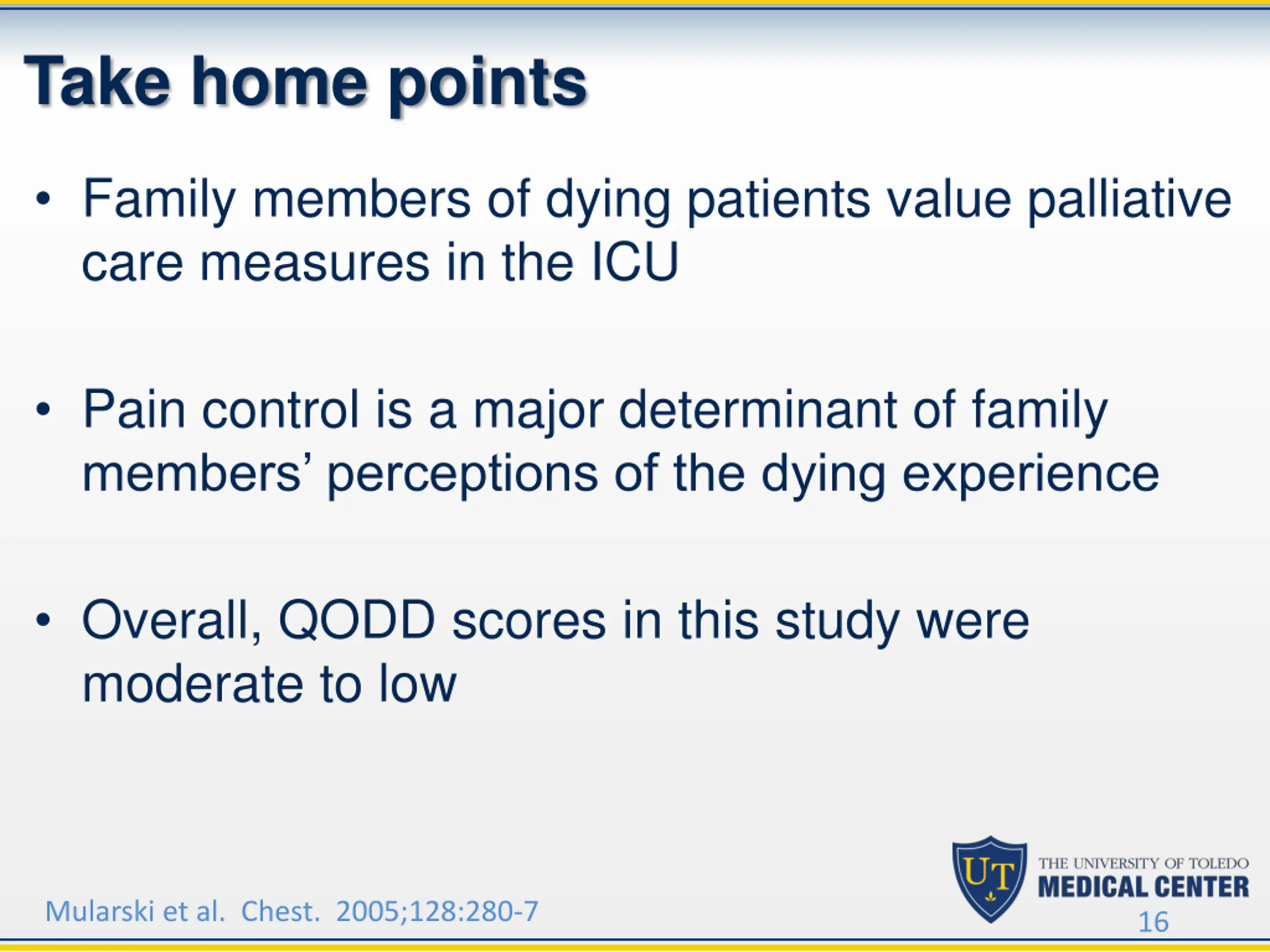 Take home points

• Family members of dying patients value palliative care measures in the ICU

• Pain control is a major determinant of family members' perceptions of the dying experience

• Overall, QODD scores in this study were moderate to low

Mularski et al. Chest. 2005;128:280-7

UT THE UNIVERSITY OF TOLEDO MEDICAL CENTER

16